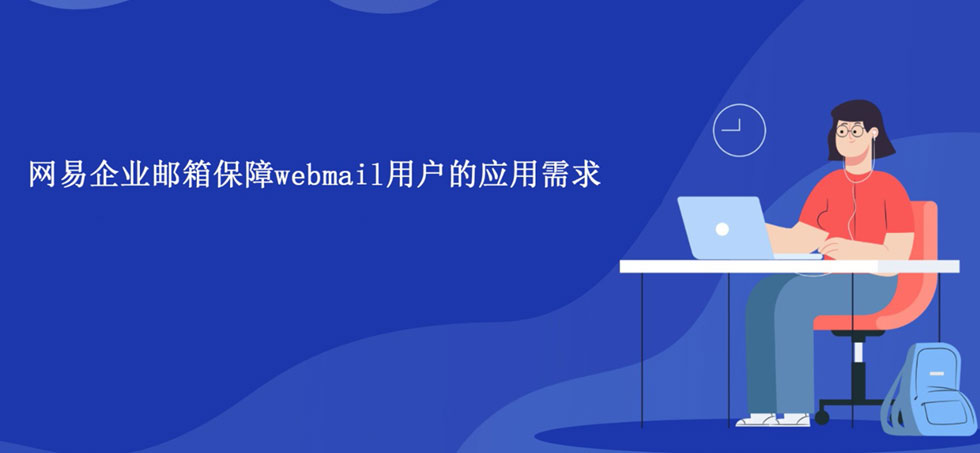 网易企业邮箱保障webmail用户的应用需求